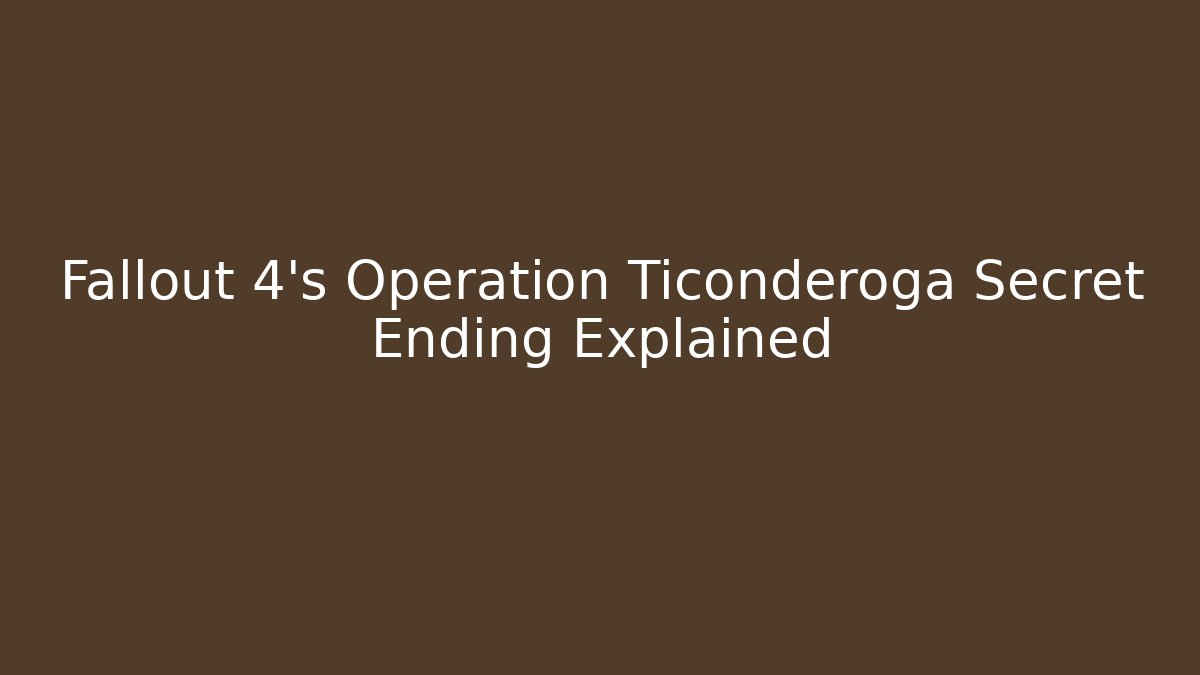 Fallout 4's Operation Ticonderoga Secret Ending Explained